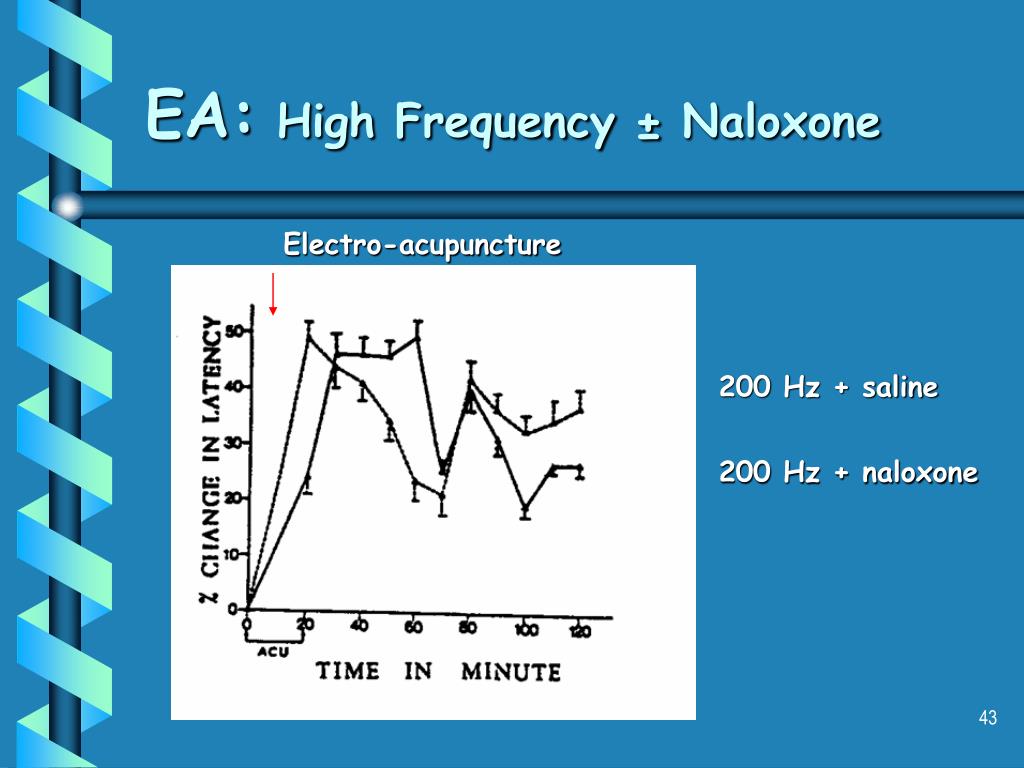 EA: High Frequency ± Naloxone

Electro-acupuncture

% CHANGE IN LATENCY

50
40
30
20
10
0

0 20 40 60 80 100 120

ACU

TIME IN MINUTE

200 Hz + saline

200 Hz + naloxone

43